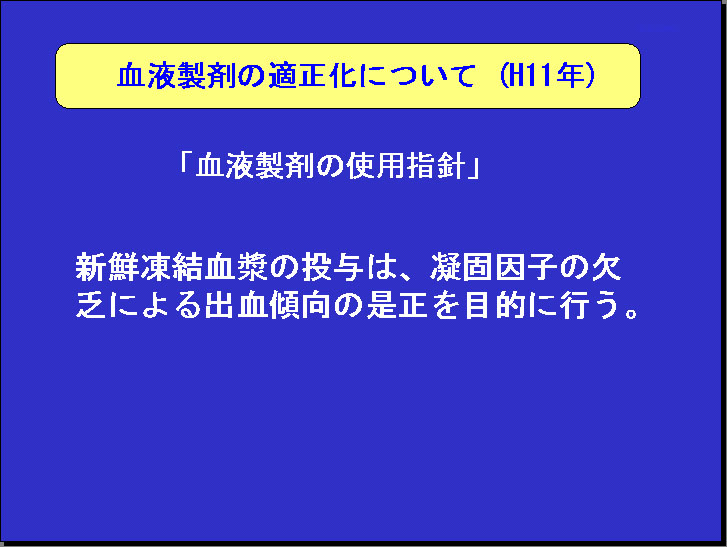 血液製剤の適正化について（H11年）

「血液製剤の使用指針」

新鮮凍結血漿の投与は、凝固因子の欠乏による出血傾向の是正を目的に行う。